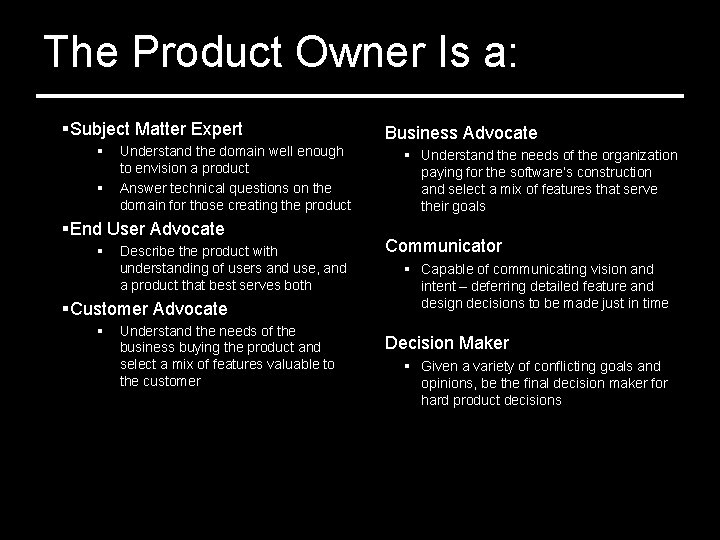 The Product Owner Is a:

▪Subject Matter Expert
▪ Understand the domain well enough to envision a product
▪ Answer technical questions on the domain for those creating the product

▪End User Advocate
▪ Describe the product with understanding of users and use, and a product that best serves both

▪Customer Advocate
▪ Understand the needs of the business buying the product and select a mix of features valuable to the customer

Business Advocate
▪ Understand the needs of the organization paying for the software's construction and select a mix of features that serve their goals

Communicator
▪ Capable of communicating vision and intent – deferring detailed feature and design decisions to be made just in time

Decision Maker
▪ Given a variety of conflicting goals and opinions, be the final decision maker for hard product decisions